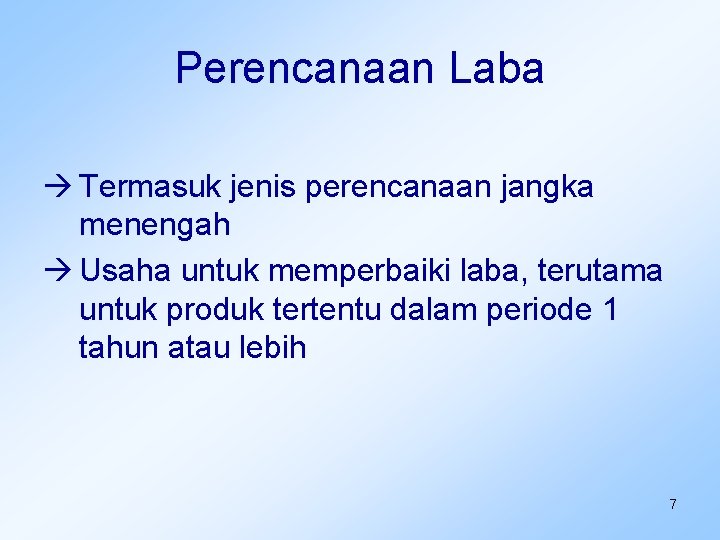 Perencanaan Laba

→ Termasuk jenis perencanaan jangka menengah

→ Usaha untuk memperbaiki laba, terutama untuk produk tertentu dalam periode 1 tahun atau lebih

7